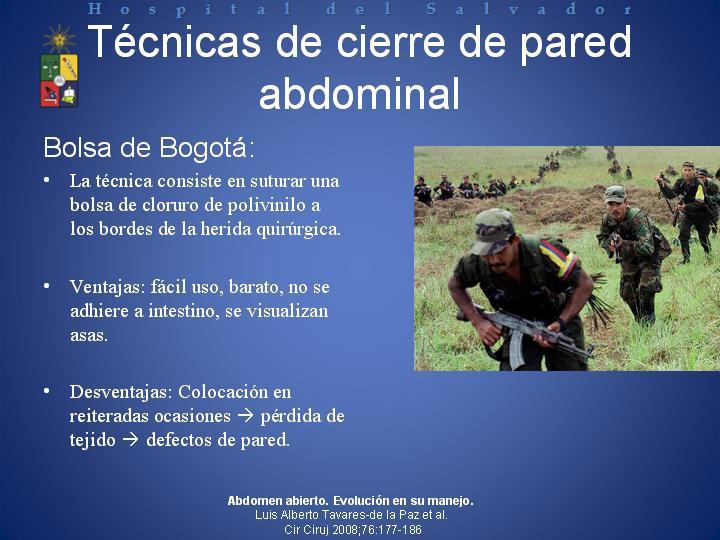 Hospital del Salvador

Técnicas de cierre de pared abdominal

Bolsa de Bogotá:

• La técnica consiste en suturar una bolsa de cloruro de polivinilo a los bordes de la herida quirúrgica.

• Ventajas: fácil uso, barato, no se adhiere a intestino, se visualizan asas.

• Desventajas: Colocación en reiteradas ocasiones → pérdida de tejido → defectos de pared.

Abdomen abierto. Evolución en su manejo.
Luis Alberto Tavares-de la Paz et al.
Cir Ciruj 2008;76:177-186